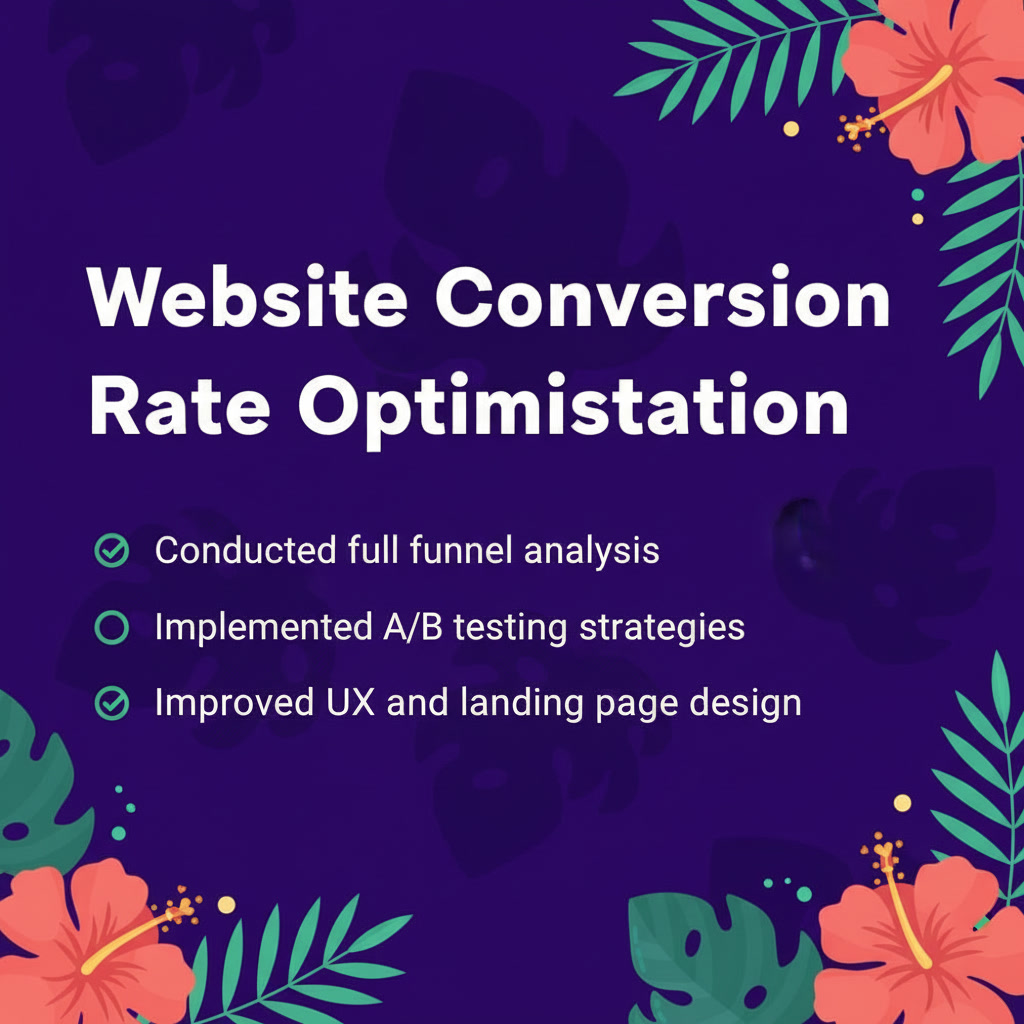 Website Conversion Rate Optimistation

Conducted full funnel analysis

Implemented A/B testing strategies

Improved UX and landing page design